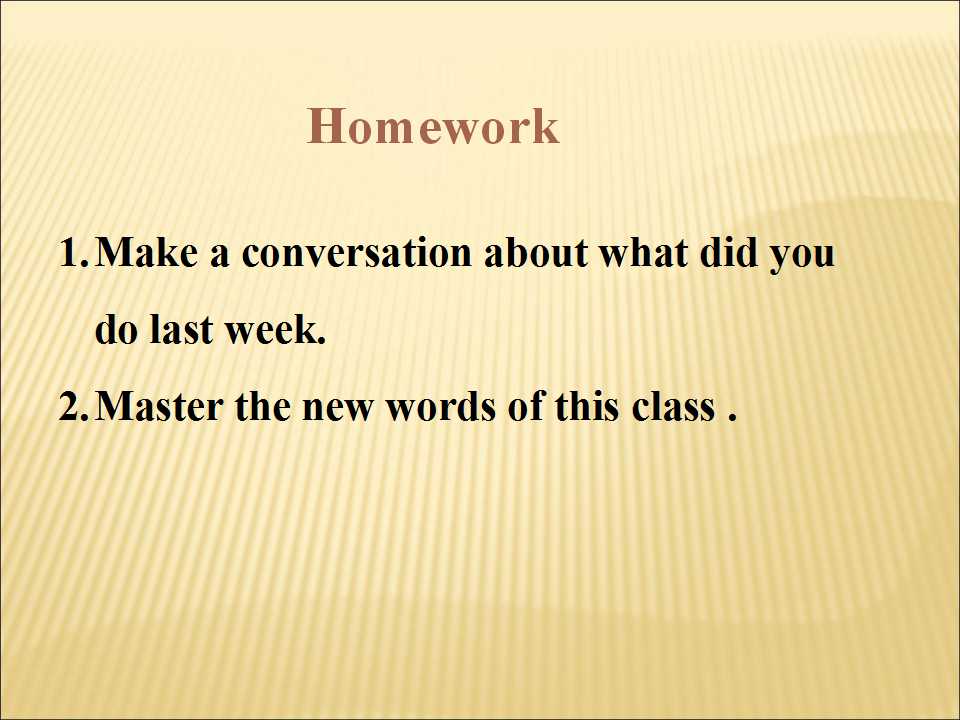 Homework

1. Make a conversation about what did you do last week.

2. Master the new words of this class .